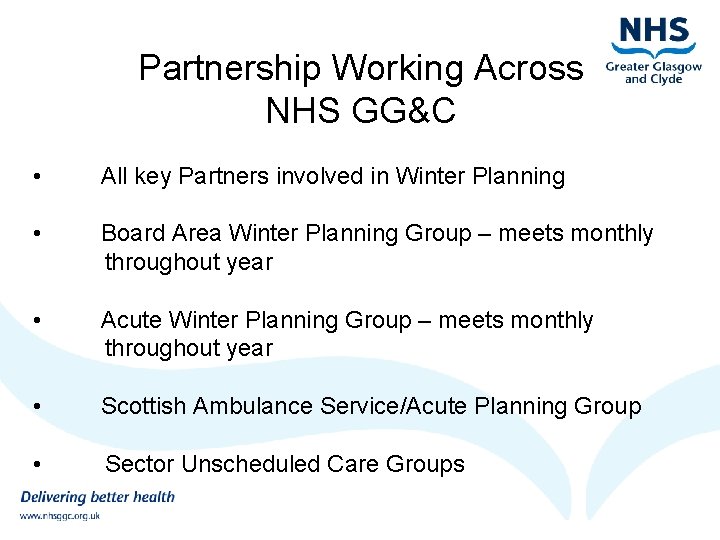 NHS
Greater Glasgow and Clyde

Partnership Working Across NHS GG&C

• All key Partners involved in Winter Planning

• Board Area Winter Planning Group – meets monthly throughout year

• Acute Winter Planning Group – meets monthly throughout year

• Scottish Ambulance Service/Acute Planning Group

• Sector Unscheduled Care Groups

Delivering better health

www.nhsggc.org.uk